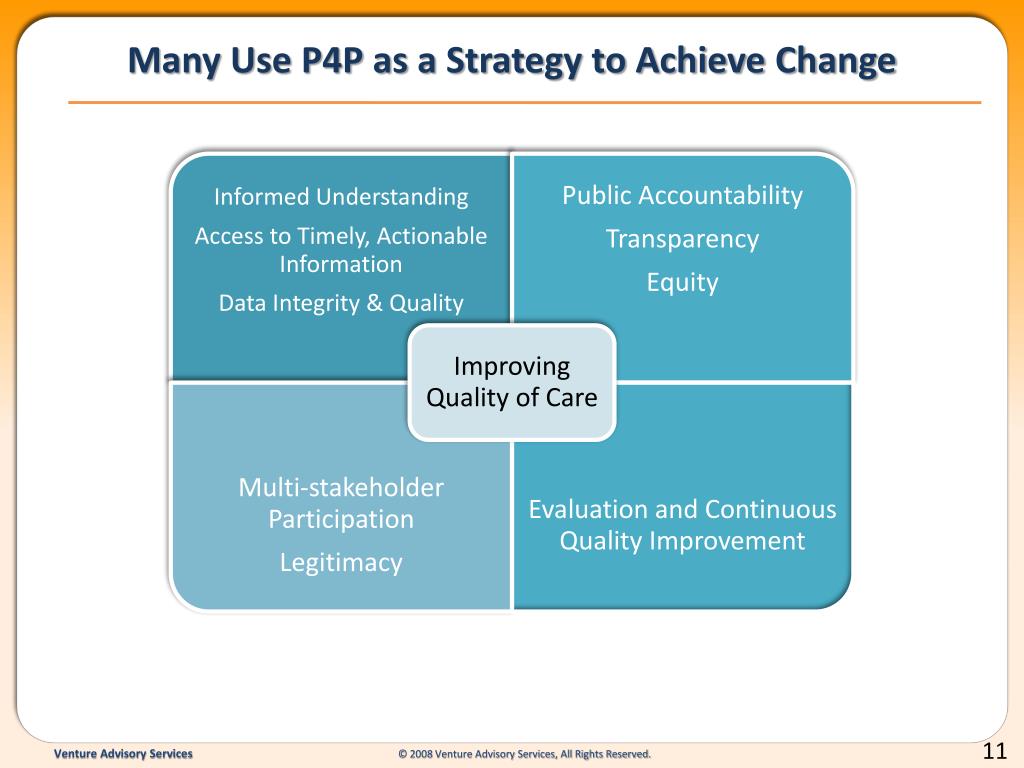 Many Use P4P as a Strategy to Achieve Change

Informed Understanding

Access to Timely, Actionable Information

Data Integrity & Quality

Public Accountability

Transparency

Equity

Improving Quality of Care

Multi-stakeholder Participation

Legitimacy

Evaluation and Continuous Quality Improvement

Venture Advisory Services

© 2008 Venture Advisory Services, All Rights Reserved.

11